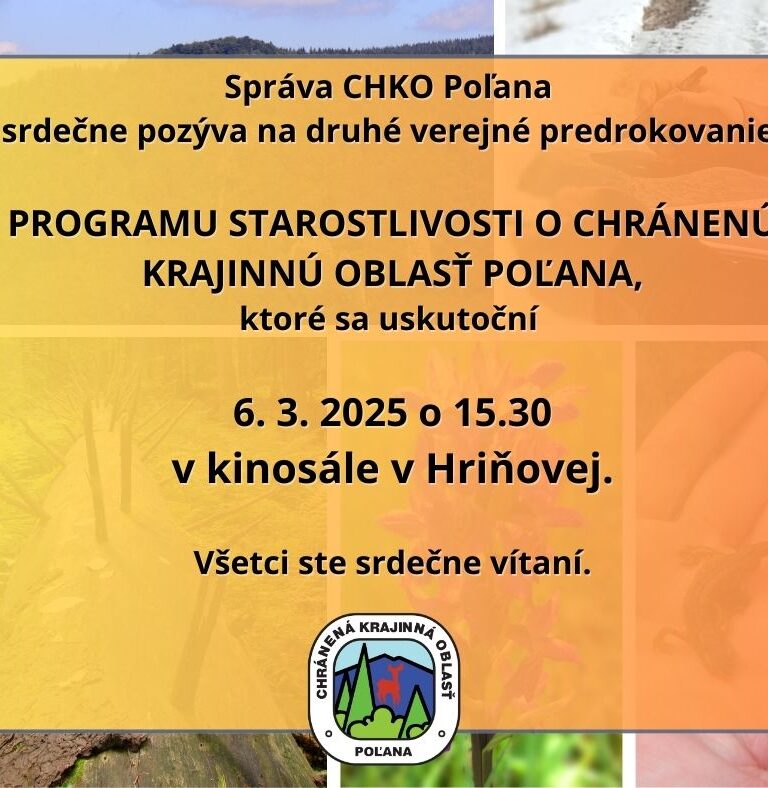 Správa CHKO Poľana
srdečne pozýva na druhé verejné predrokovanie

PROGRAMU STAROSTLIVOSTI O CHRÁNENÚ
KRAJINNÚ OBLASŤ POĽANA,
ktoré sa uskutoční

6. 3. 2025 o 15.30
v kinosále v Hriňovej.

Všetci ste srdečne vítaní.

CHRÁNENÁ KRAJINNÁ OBLASŤ
POĽANA